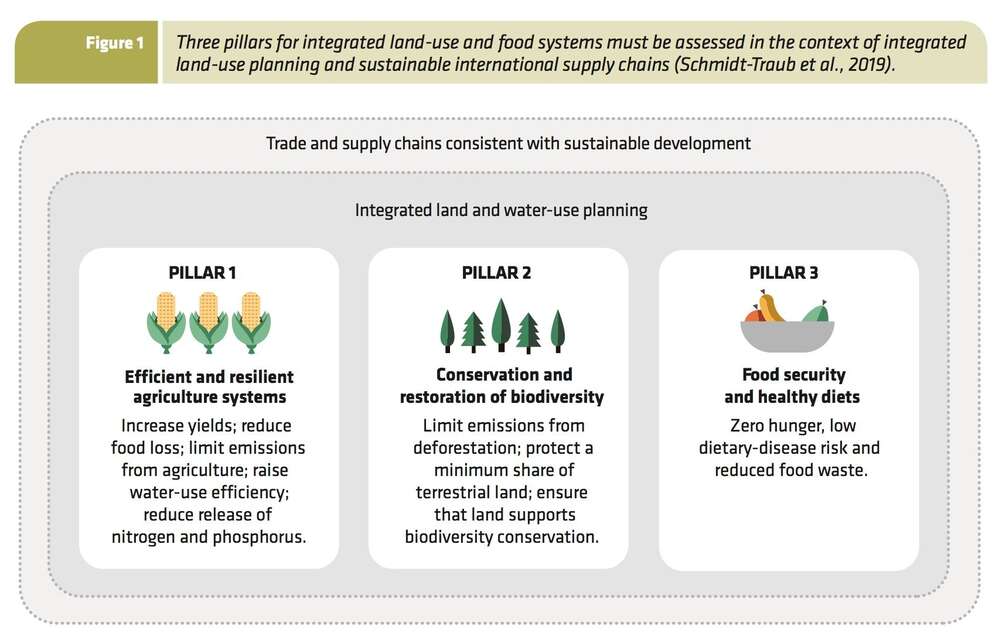 Figure 1

Three pillars for integrated land-use and food systems must be assessed in the context of integrated land-use planning and sustainable international supply chains (Schmidt-Traub et al., 2019).

Trade and supply chains consistent with sustainable development

Integrated land and water-use planning

PILLAR 1

Efficient and resilient agriculture systems

Increase yields; reduce food loss; limit emissions from agriculture; raise water-use efficiency; reduce release of nitrogen and phosphorus.

PILLAR 2

Conservation and restoration of biodiversity

Limit emissions from deforestation; protect a minimum share of terrestrial land; ensure that land supports biodiversity conservation.

PILLAR 3

Food security and healthy diets

Zero hunger, low dietary-disease risk and reduced food waste.